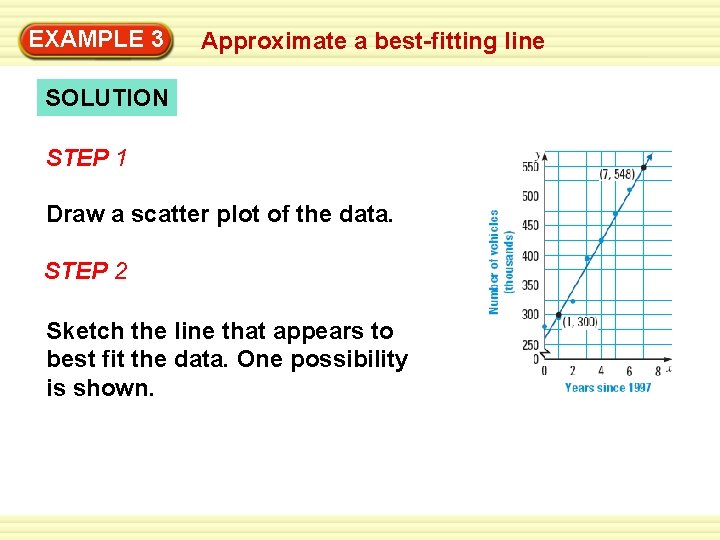 EXAMPLE 3 Approximate a best-fitting line

SOLUTION

STEP 1

Draw a scatter plot of the data.

STEP 2

Sketch the line that appears to best fit the data. One possibility is shown.

y
550
500
450
400
350
300
250
0
(7, 548)
(1, 300)
Number of vehicles (thousands)
0 2 4 6 8 x
Years since 1997